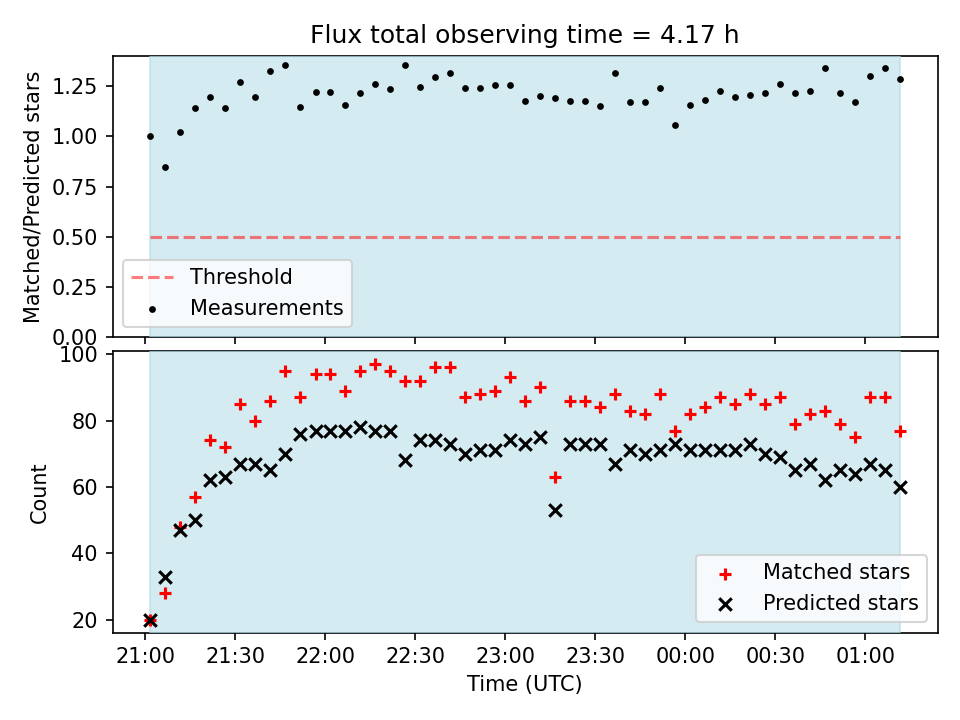 Flux total observing time = 4.17 h

Matched/Predicted stars

1.25
1.00
0.75
0.50
0.25
0.00

Threshold
Measurements

Count

100
80
60
40
20

Matched stars
Predicted stars

21:00 21:30 22:00 22:30 23:00 23:30 00:00 00:30 01:00

Time (UTC)